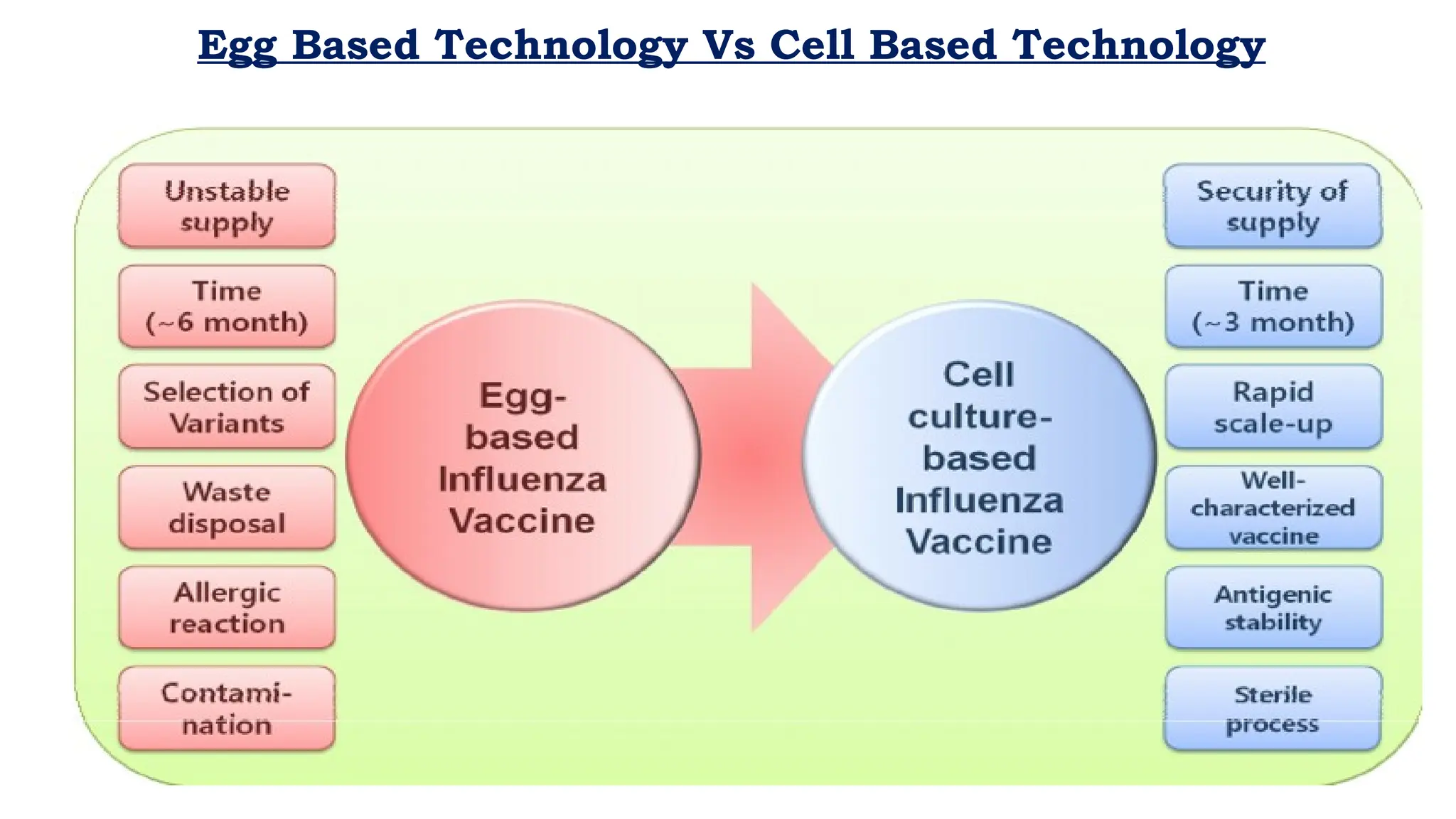 Egg Based Technology Vs Cell Based Technology

Unstable supply

Time (~6 month)

Selection of Variants

Waste disposal

Allergic reaction

Contamination

Egg-based Influenza Vaccine

Cell culture-based Influenza Vaccine

Security of supply

Time (~3 month)

Rapid scale-up

Well-characterized vaccine

Antigenic stability

Sterile process